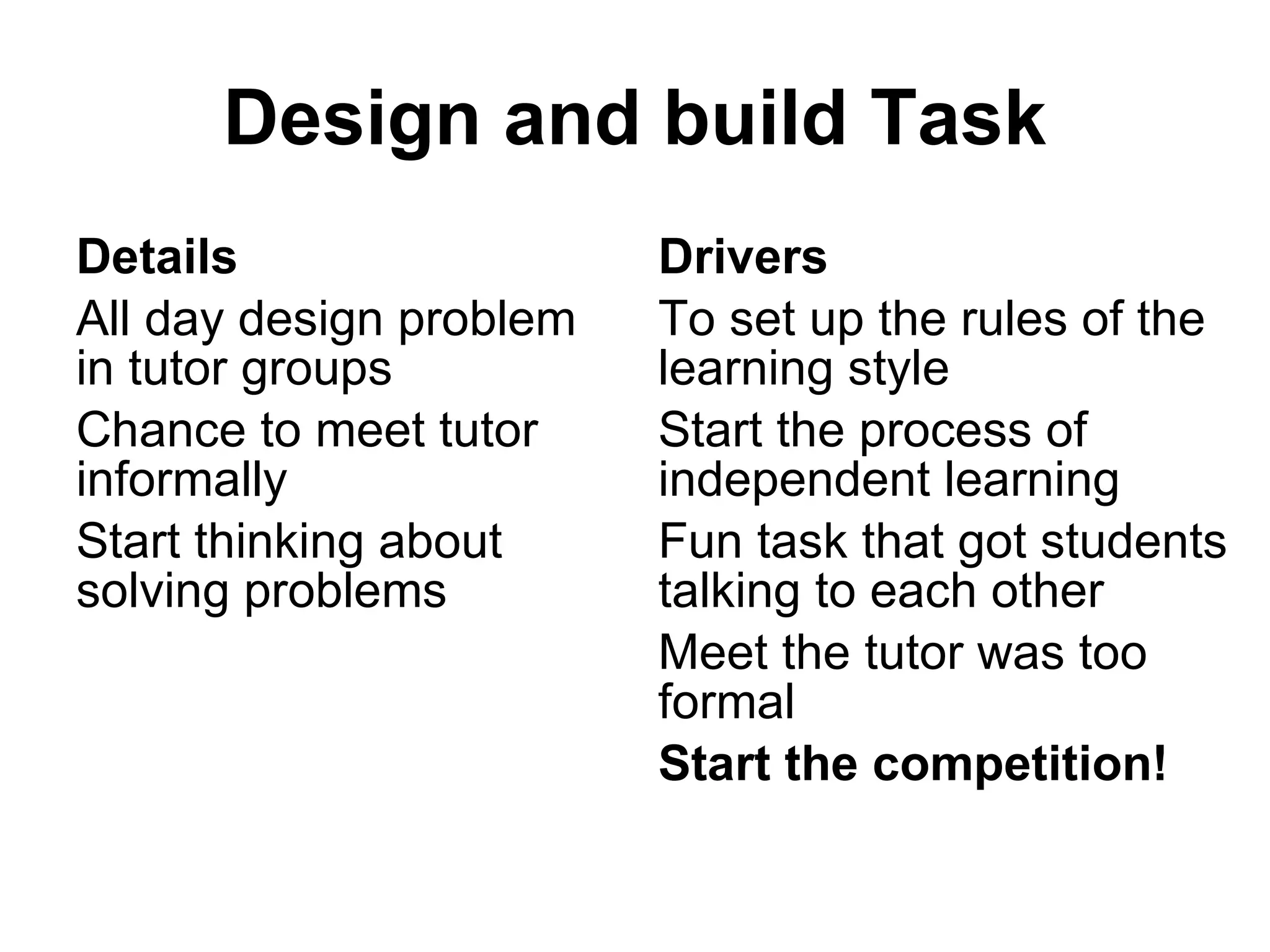 Design and build Task

Details

All day design problem in tutor groups

Chance to meet tutor informally

Start thinking about solving problems

Drivers

To set up the rules of the learning style

Start the process of independent learning

Fun task that got students talking to each other

Meet the tutor was too formal

Start the competition!